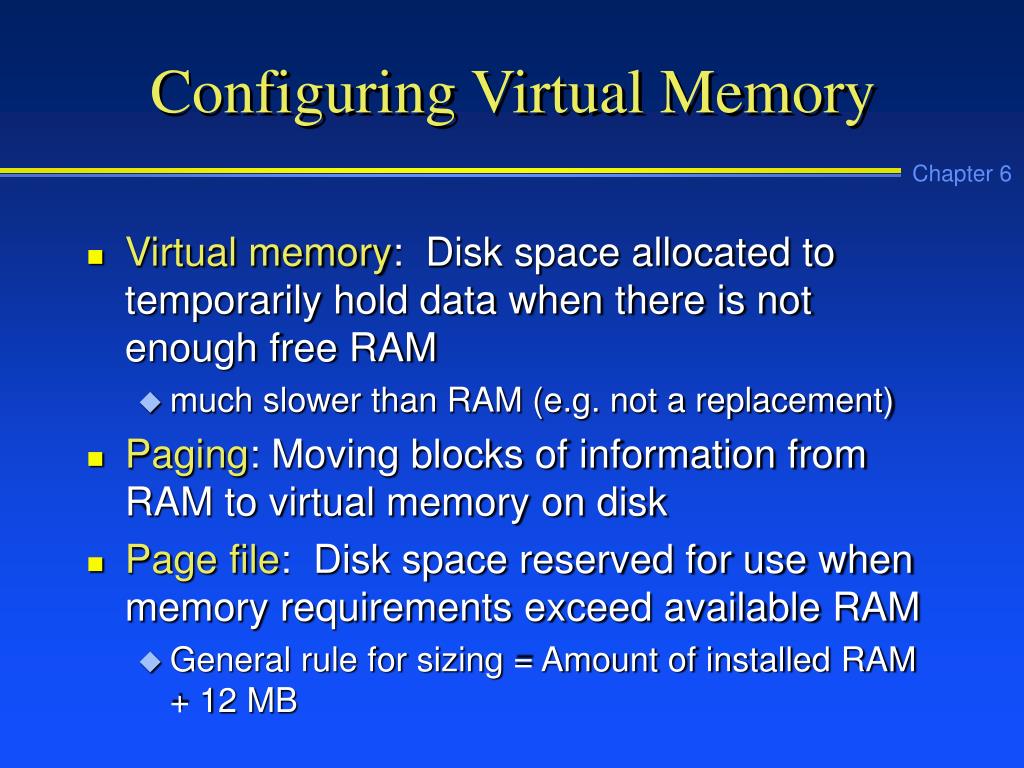 Configuring Virtual Memory

Chapter 6

Virtual memory: Disk space allocated to temporarily hold data when there is not enough free RAM

much slower than RAM (e.g. not a replacement)

Paging: Moving blocks of information from RAM to virtual memory on disk

Page file: Disk space reserved for use when memory requirements exceed available RAM

General rule for sizing = Amount of installed RAM + 12 MB